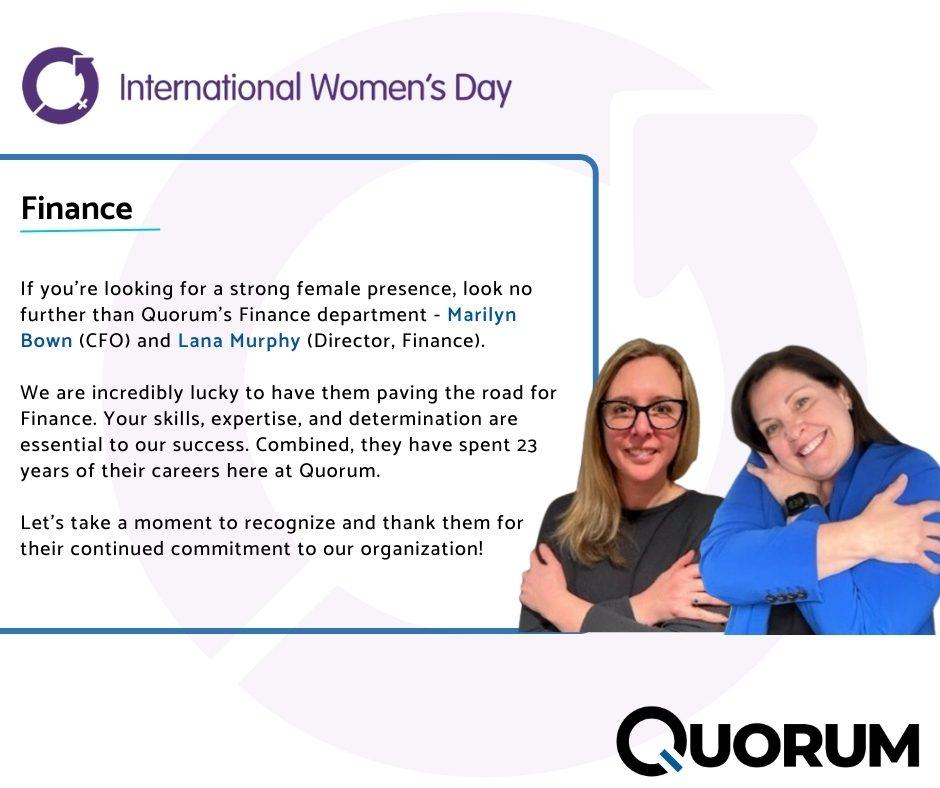 International Women's Day

Finance

If you're looking for a strong female presence, look no further than Quorum's Finance department - Marilyn Bown (CFO) and Lana Murphy (Director, Finance).

We are incredibly lucky to have them paving the road for Finance. Your skills, expertise, and determination are essential to our success. Combined, they have spent 23 years of their careers here at Quorum.

Let's take a moment to recognize and thank them for their continued commitment to our organization!

QUORUM